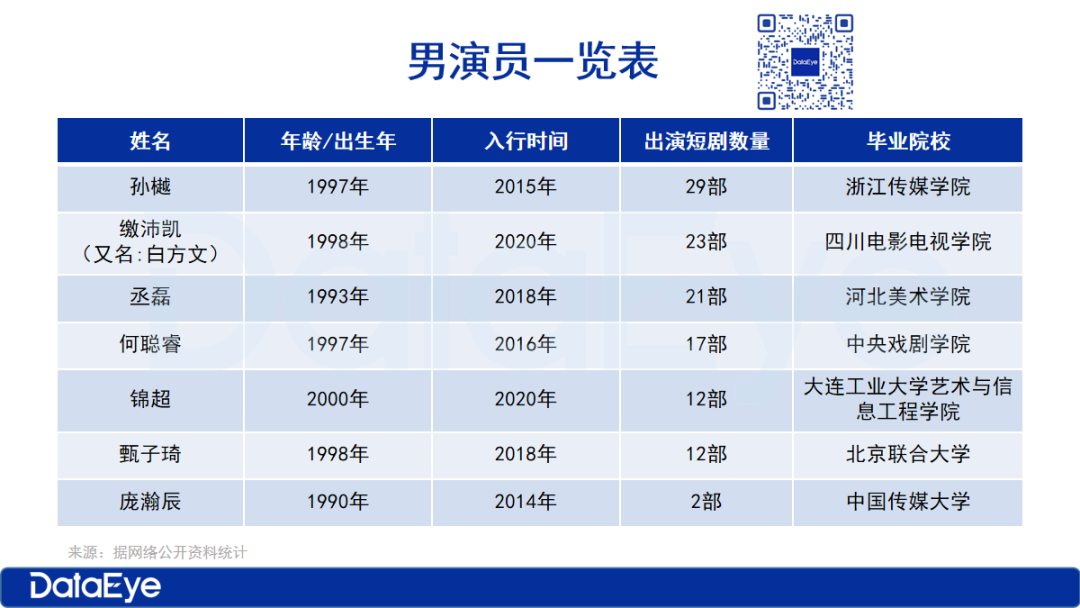 男演员一览表

DataEye

| 姓名 | 年龄/出生年 | 入行时间 | 出演短剧数量 | 毕业院校 |
|---|---|---|---|---|
| 孙樾 | 1997年 | 2015年 | 29部 | 浙江传媒学院 |
| 缴沛凯（又名:白方文） | 1998年 | 2020年 | 23部 | 四川电影电视学院 |
| 丞磊 | 1993年 | 2018年 | 21部 | 河北美术学院 |
| 何聪睿 | 1997年 | 2016年 | 17部 | 中央戏剧学院 |
| 锦超 | 2000年 | 2020年 | 12部 | 大连工业大学艺术与信息工程学院 |
| 甄子琦 | 1998年 | 2018年 | 12部 | 北京联合大学 |
| 庞瀚辰 | 1990年 | 2014年 | 2部 | 中国传媒大学 |

来源：据网络公开资料统计

DataEye